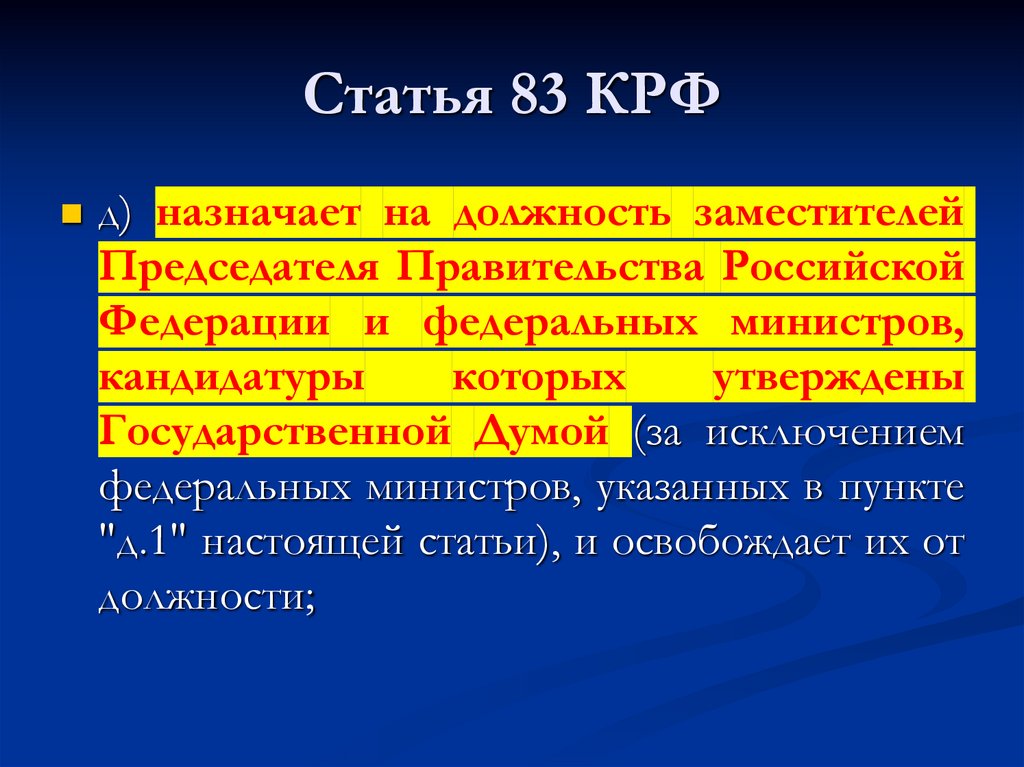 Статья 83 КРФ

д) назначает на должность заместителей Председателя Правительства Российской Федерации и федеральных министров, кандидатуры которых утверждены Государственной Думой (за исключением федеральных министров, указанных в пункте "д.1" настоящей статьи), и освобождает их от должности;